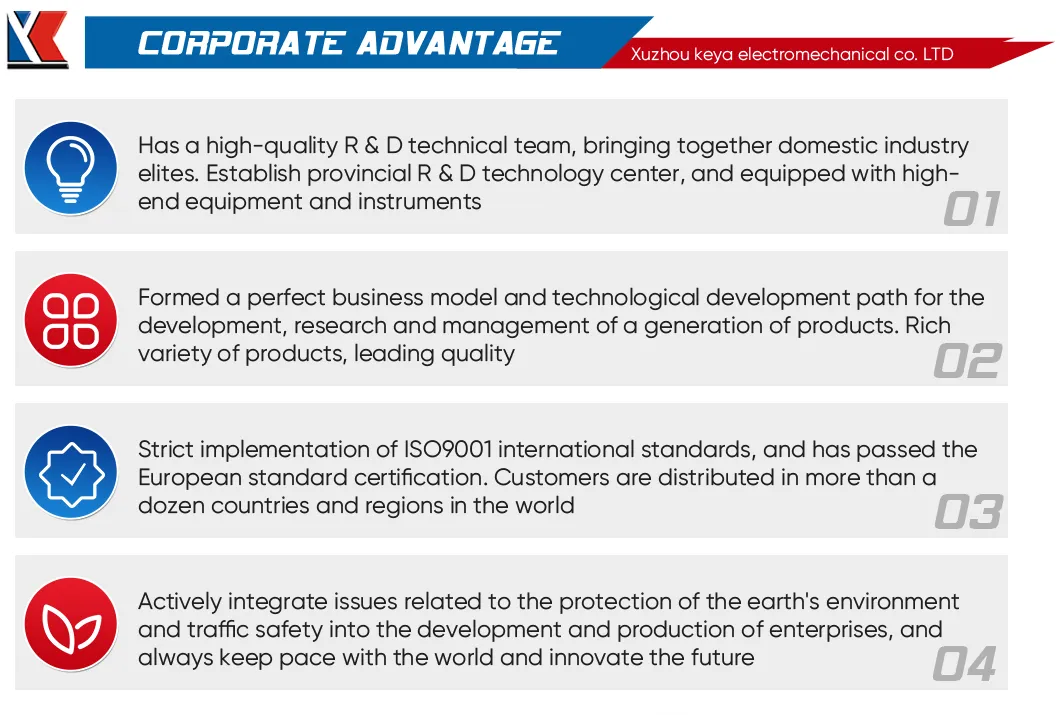 CORPORATE ADVANTAGE

Xuzhou keya electromechanical co. LTD

Has a high-quality R & D technical team, bringing together domestic industry elites. Establish provincial R & D technology center, and equipped with high-end equipment and instruments

01

Formed a perfect business model and technological development path for the development, research and management of a generation of products. Rich variety of products, leading quality

02

Strict implementation of ISO9001 international standards, and has passed the European standard certification. Customers are distributed in more than a dozen countries and regions in the world

03

Actively integrate issues related to the protection of the earth's environment and traffic safety into the development and production of enterprises, and always keep pace with the world and innovate the future

04